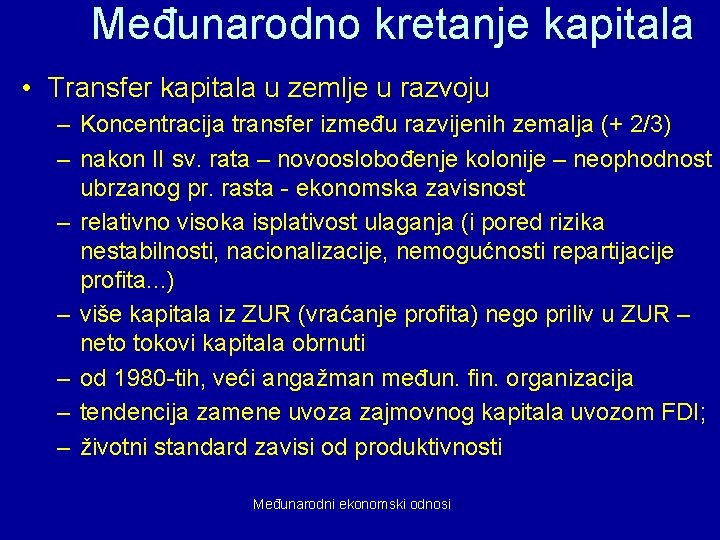 Međunarodno kretanje kapitala

• Transfer kapitala u zemlje u razvoju
– Koncentracija transfer između razvijenih zemalja (+ 2/3)
– nakon II sv. rata – novooslobođenje kolonije – neophodnost ubrzanog pr. rasta - ekonomska zavisnost
– relativno visoka isplativost ulaganja (i pored rizika nestabilnosti, nacionalizacije, nemogućnosti repartijacije profita...)
– više kapitala iz ZUR (vraćanje profita) nego priliv u ZUR – neto tokovi kapitala obrnuti
– od 1980-tih, veći angažman međun. fin. organizacija
– tendencija zamene uvoza zajmovnog kapitala uvozom FDI;
– životni standard zavisi od produktivnosti

Međunarodni ekonomski odnosi